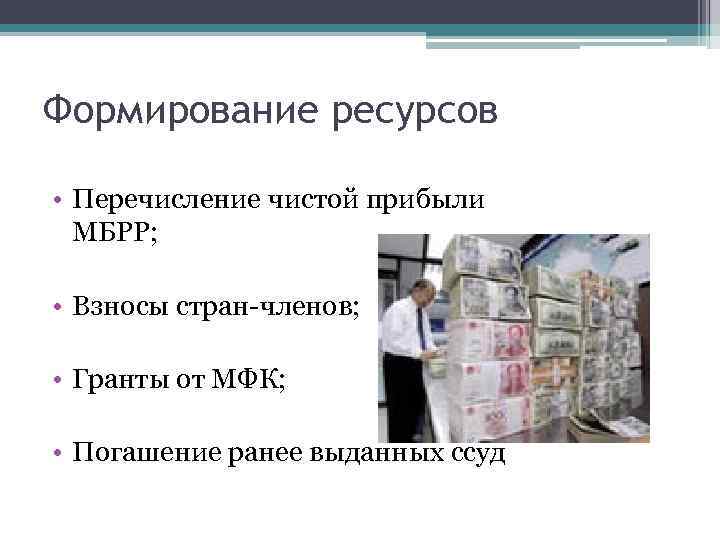 Формирование ресурсов

• Перечисление чистой прибыли МБРР;

• Взносы стран-членов;

• Гранты от МФК;

• Погашение ранее выданных ссуд